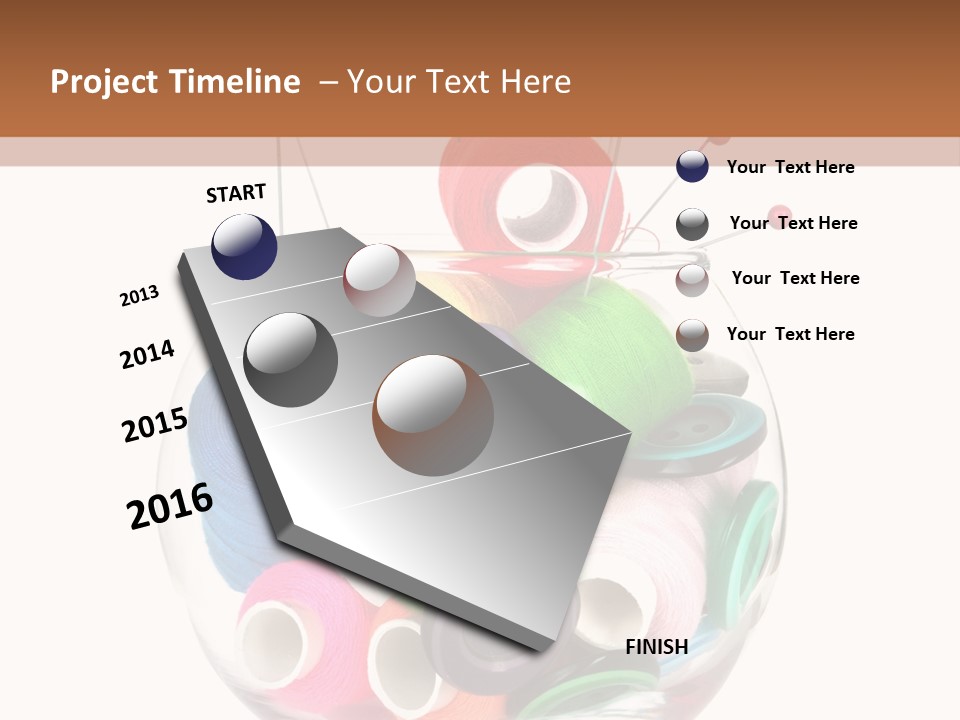 Project Timeline – Your Text Here

START

2013

2014

2015

2016

FINISH

Your Text Here

Your Text Here

Your Text Here

Your Text Here